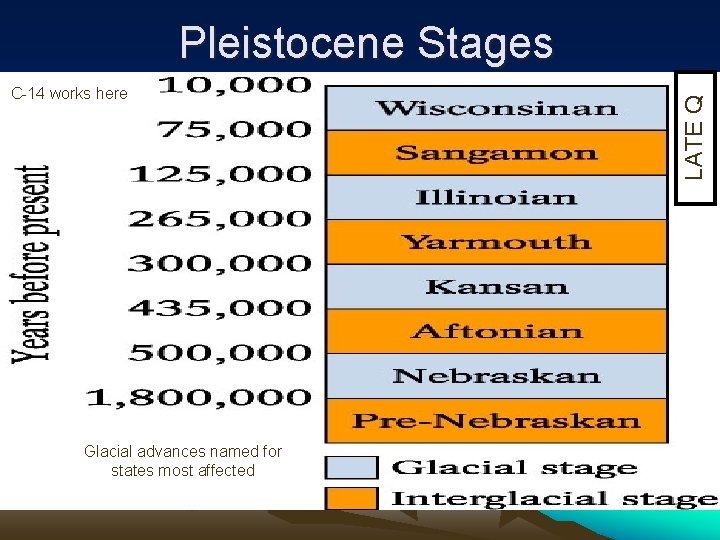 Pleistocene Stages

C-14 works here

Years before present

10,000
75,000
125,000
265,000
300,000
435,000
500,000
1,800,000

Wisconsinan
Sangamon
Illinoian
Yarmouth
Kansan
Aftonian
Nebraskan
Pre-Nebraskan

LATE Q

Glacial advances named for states most affected

Glacial stage
Interglacial stage